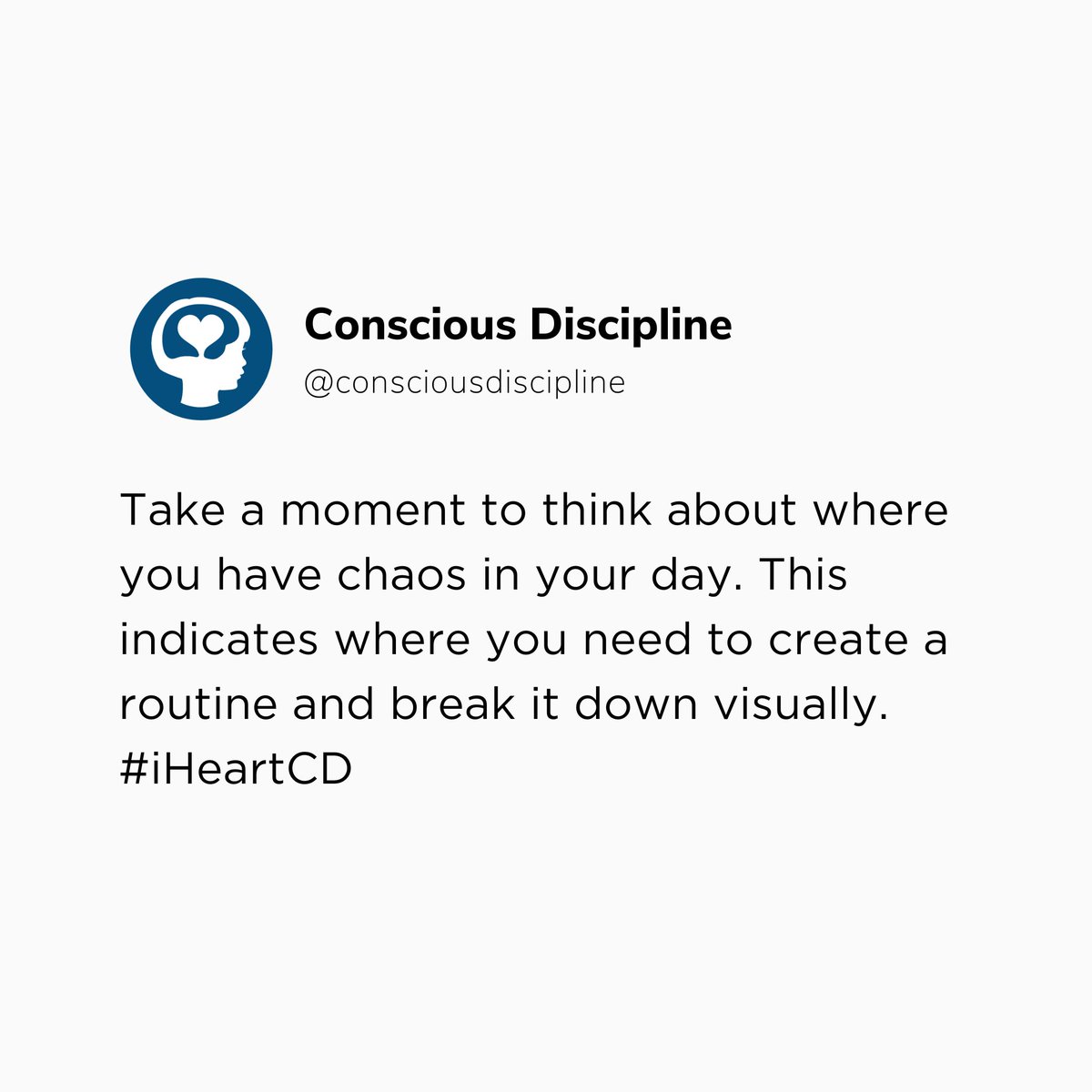 Conscious Discipline
@consciousdiscipline

Take a moment to think about where you have chaos in your day. This indicates where you need to create a routine and break it down visually. #iHeartCD